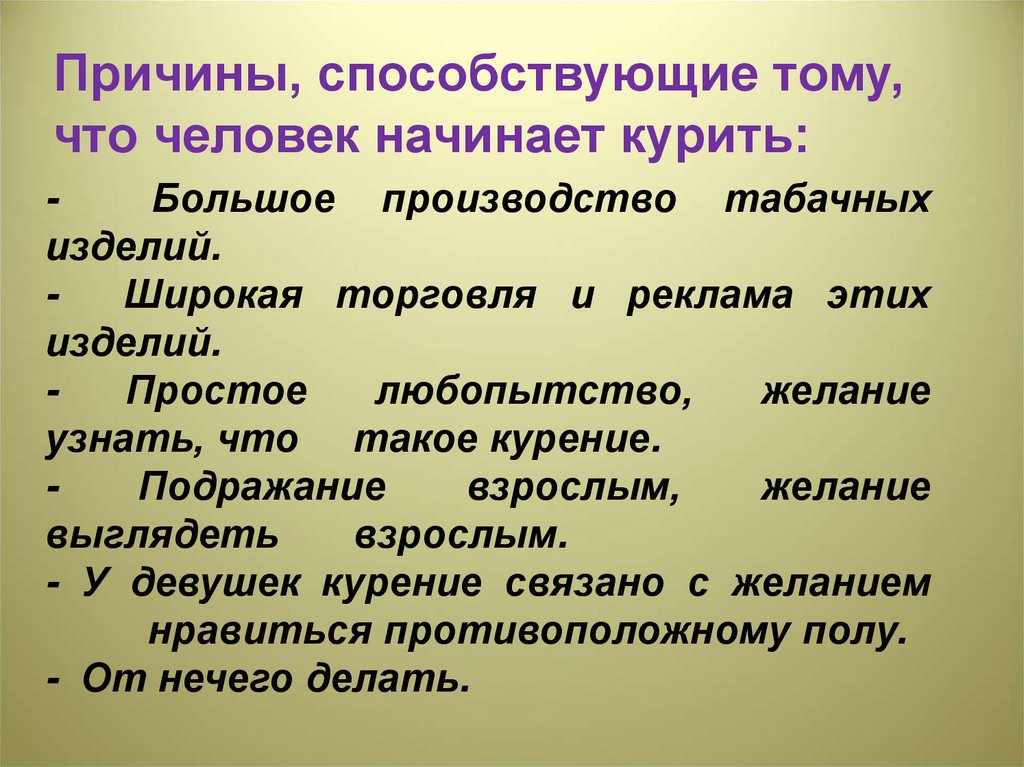 Причины, способствующие тому, что человек начинает курить:

- Большое производство табачных изделий.
- Широкая торговля и реклама этих изделий.
- Простое любопытство, желание узнать, что такое курение.
- Подражание взрослым, желание выглядеть взрослым.
- У девушек курение связано с желанием нравиться противоположному полу.
- От нечего делать.